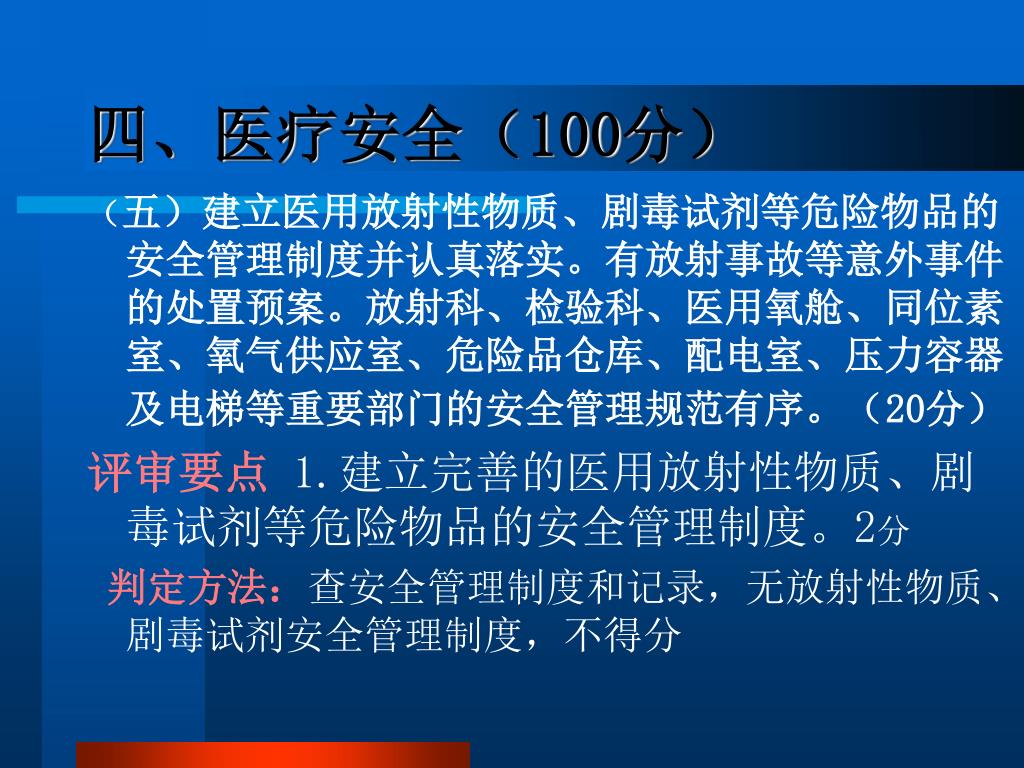 四、医疗安全（100分）

（五）建立医用放射性物质、剧毒试剂等危险物品的安全管理制度并认真落实。有放射事故等意外事件的处置预案。放射科、检验科、医用氧舱、同位素室、氧气供应室、危险品仓库、配电室、压力容器及电梯等重要部门的安全管理规范有序。（20分）

评审要点 1.建立完善的医用放射性物质、剧毒试剂等危险物品的安全管理制度。2分

判定方法：查安全管理制度和记录，无放射性物质、剧毒试剂安全管理制度，不得分